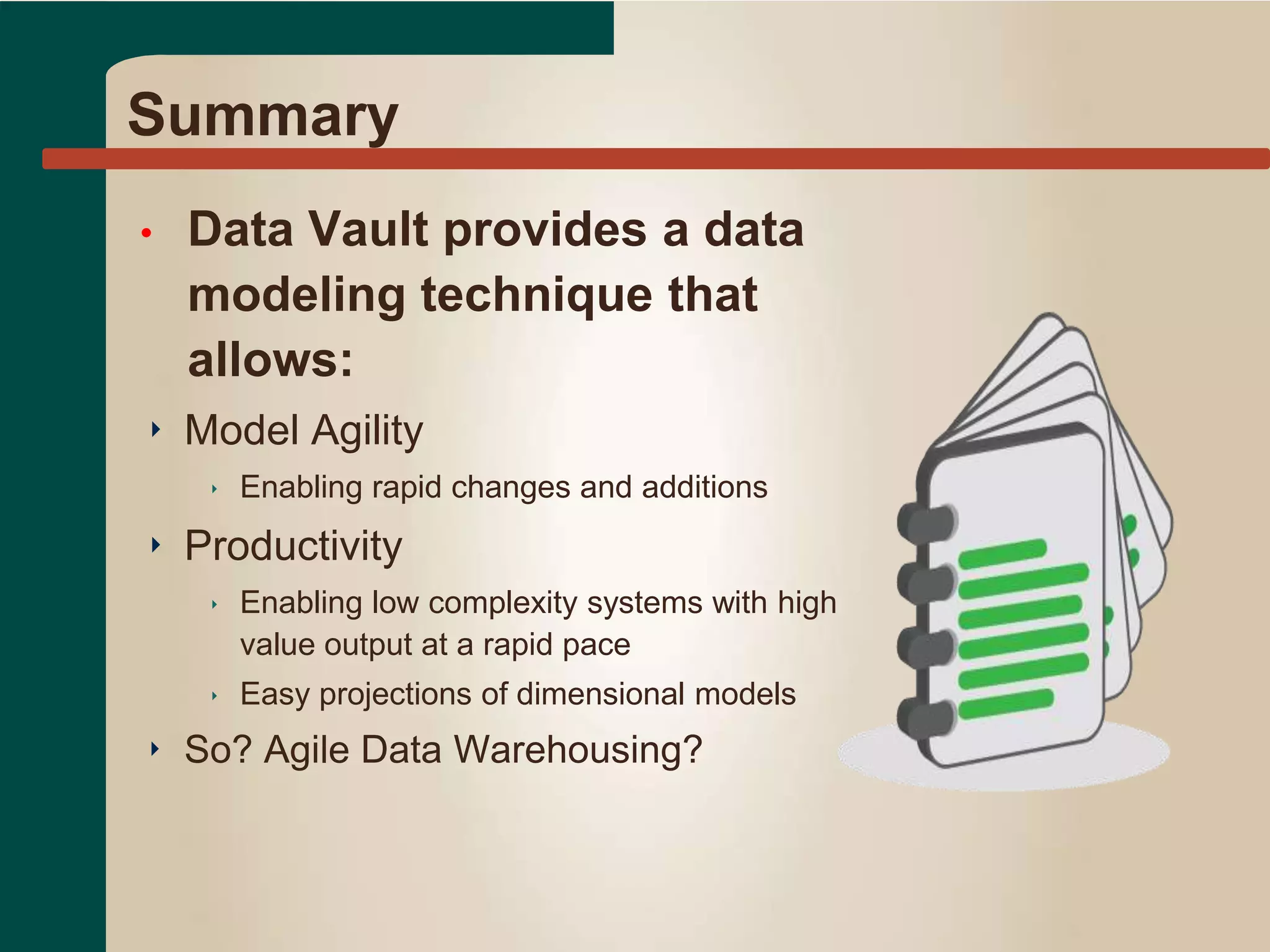 Summary

• Data Vault provides a data modeling technique that allows:

‣ Model Agility

‣ Enabling rapid changes and additions

‣ Productivity

‣ Enabling low complexity systems with high value output at a rapid pace

‣ Easy projections of dimensional models

‣ So? Agile Data Warehousing?